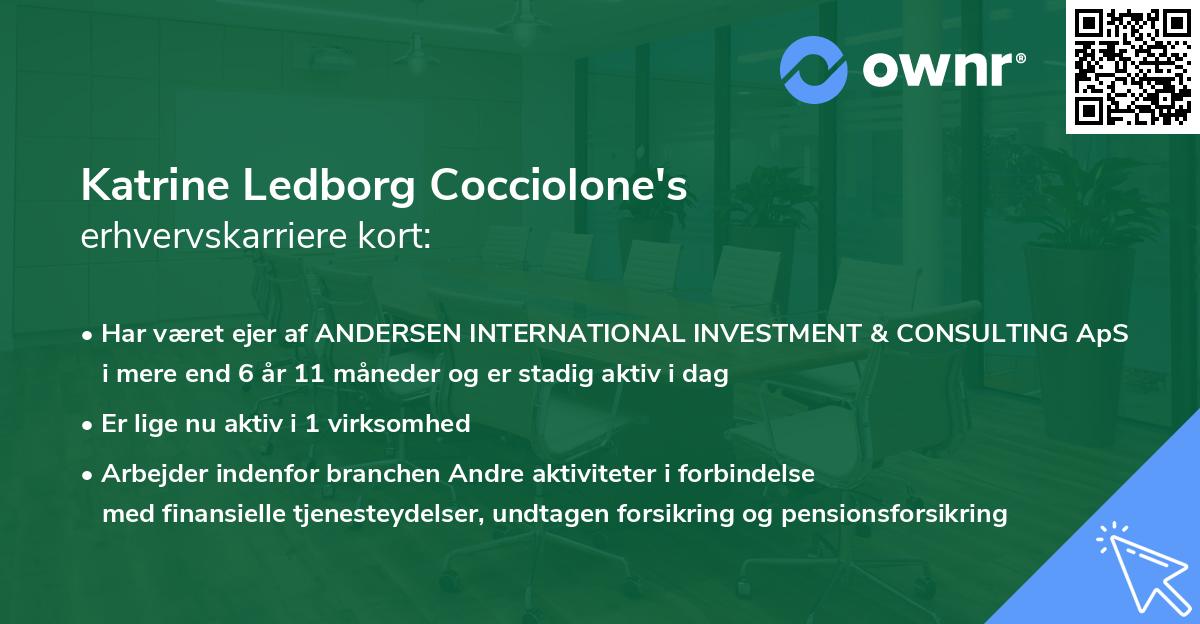 ownr®

Katrine Ledborg Cocciolone's
erhvervskarriere kort:

• Har været ejer af ANDERSEN INTERNATIONAL INVESTMENT & CONSULTING ApS i mere end 6 år 11 måneder og er stadig aktiv i dag

• Er lige nu aktiv i 1 virksomhed

• Arbejder indenfor branchen Andre aktiviteter i forbindelse med finansielle tjenesteydelser, undtagen forsikring og pensionsforsikring